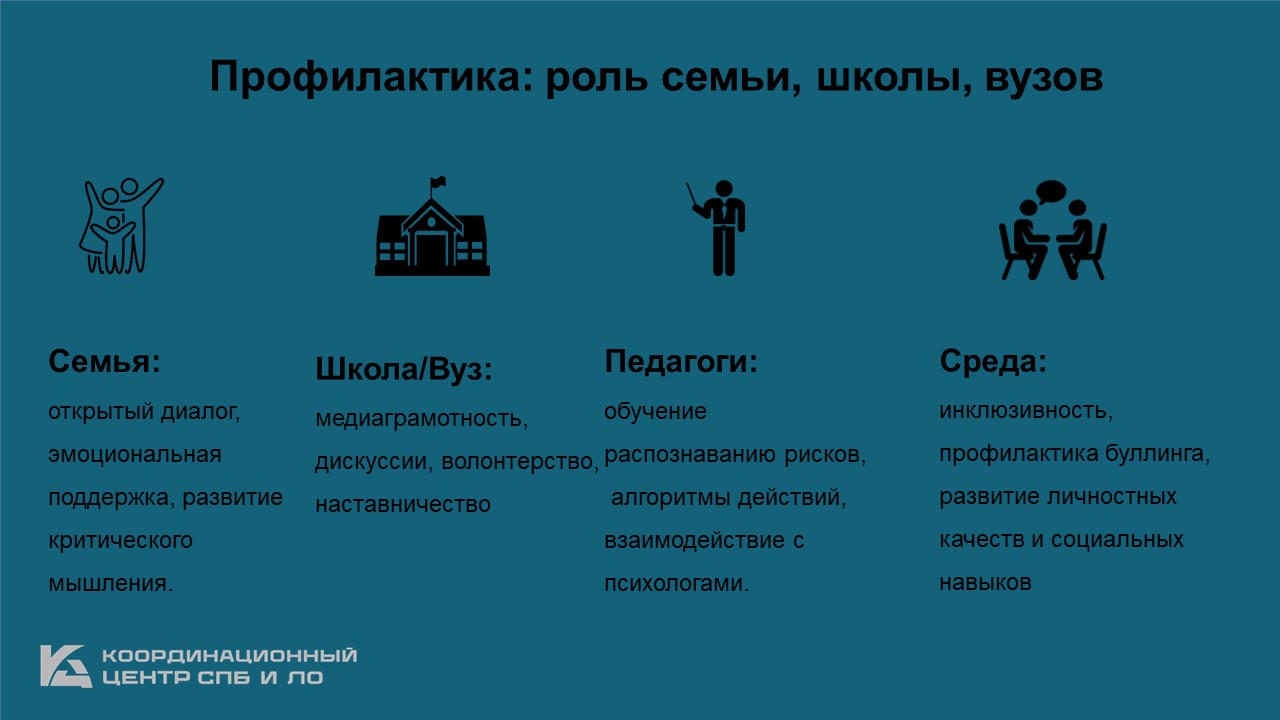 Профилактика: роль семьи, школы, вузов

Семья:
открытый диалог, эмоциональная поддержка, развитие критического мышления.

Школа/Вуз:
медиаграмотность, дискуссии, волонтерство, наставничество

Педагоги:
обучение распознаванию рисков, алгоритмы действий, взаимодействие с психологами.

Среда:
инклюзивность, профилактика буллинга, развитие личностных качеств и социальных навыков

КООРДИНАЦИОННЫЙ ЦЕНТР СПБ И ЛО